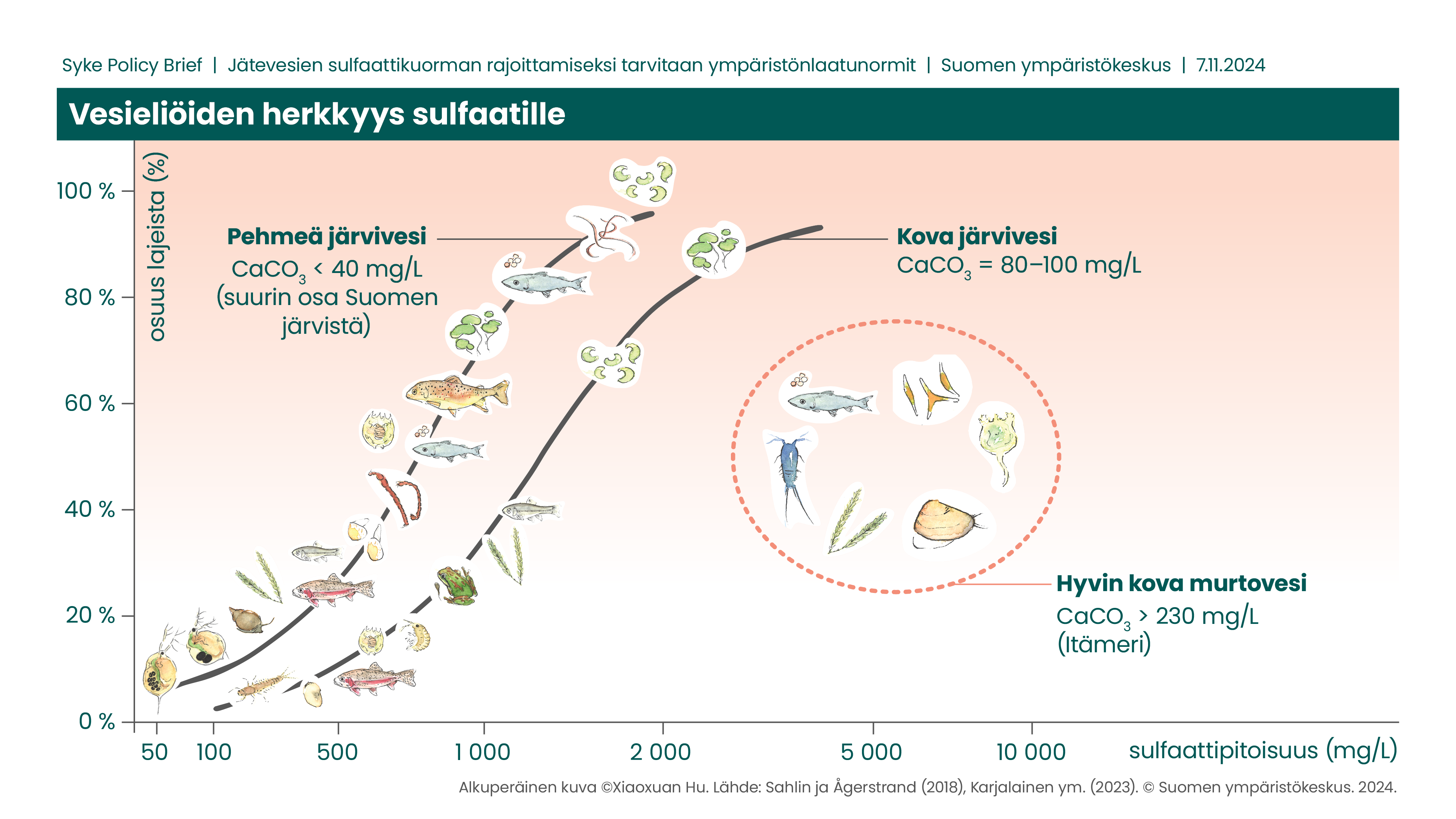 Syke Policy Brief | Jätevesien sulfaattikuorman rajoittamiseksi tarvitaan ympäristönlaatunormit | Suomen ympäristökeskus | 7.11.2024

Vesieliöiden herkkyys sulfaatille

osuus lajeista (%)

100 %
80 %
60 %
40 %
20 %
0 %

Pehmeä järvivesi
$CaCO_3$ < 40 mg/L
(suurin osa Suomen järvistä)

Kova järvivesi
$CaCO_3$ = 80–100 mg/L

Hyvin kova murtovesi
$CaCO_3$ > 230 mg/L
(Itämeri)

50 100 500 1 000 2 000 5 000 10 000 sulfaattipitoisuus (mg/L)

Alkuperäinen kuva ©Xiaoxuan Hu. Lähde: Sahlin ja Ågerstrand (2018), Karjalainen ym. (2023). © Suomen ympäristökeskus. 2024.